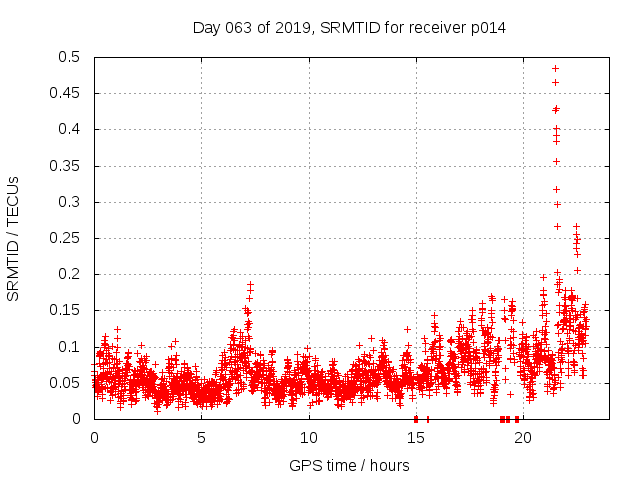 Day 063 of 2019, SRMTID for receiver p014

SRMTID / TECUs

0.5
0.45
0.4
0.35
0.3
0.25
0.2
0.15
0.1
0.05
0

0
5
10
15
20

GPS time / hours